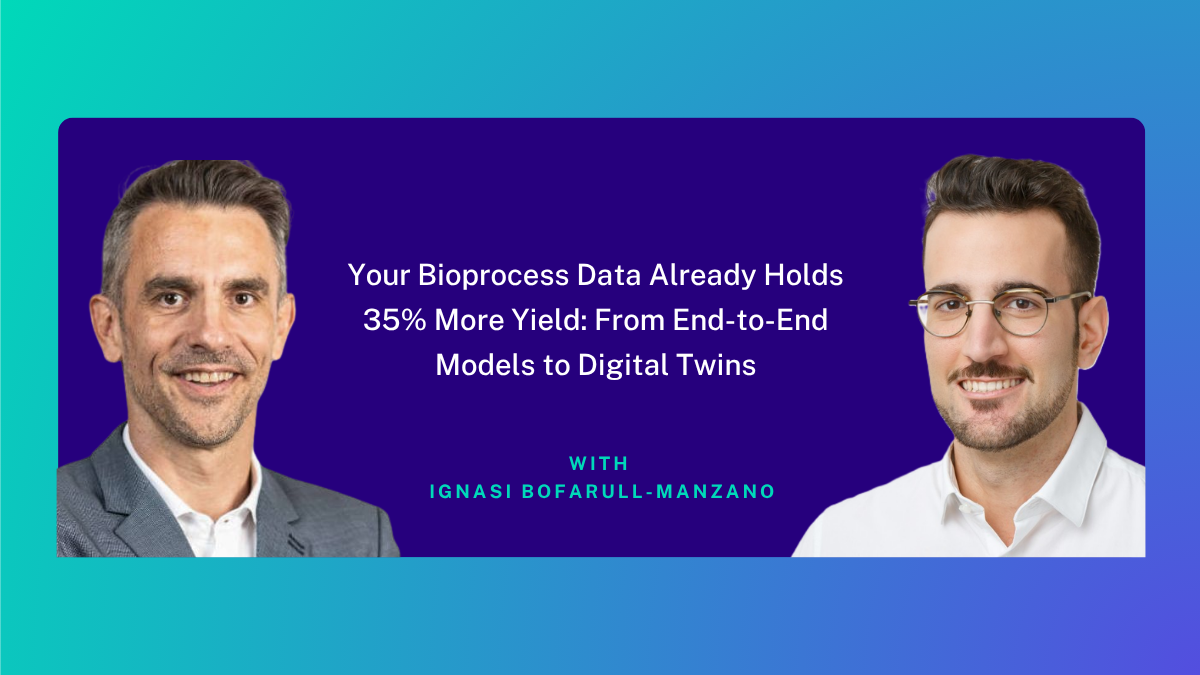 Your Bioprocess Data Already Holds 35% More Yield: From End-to-End Models to Digital Twins

WITH
IGNASI BOFARULL-MANZANO